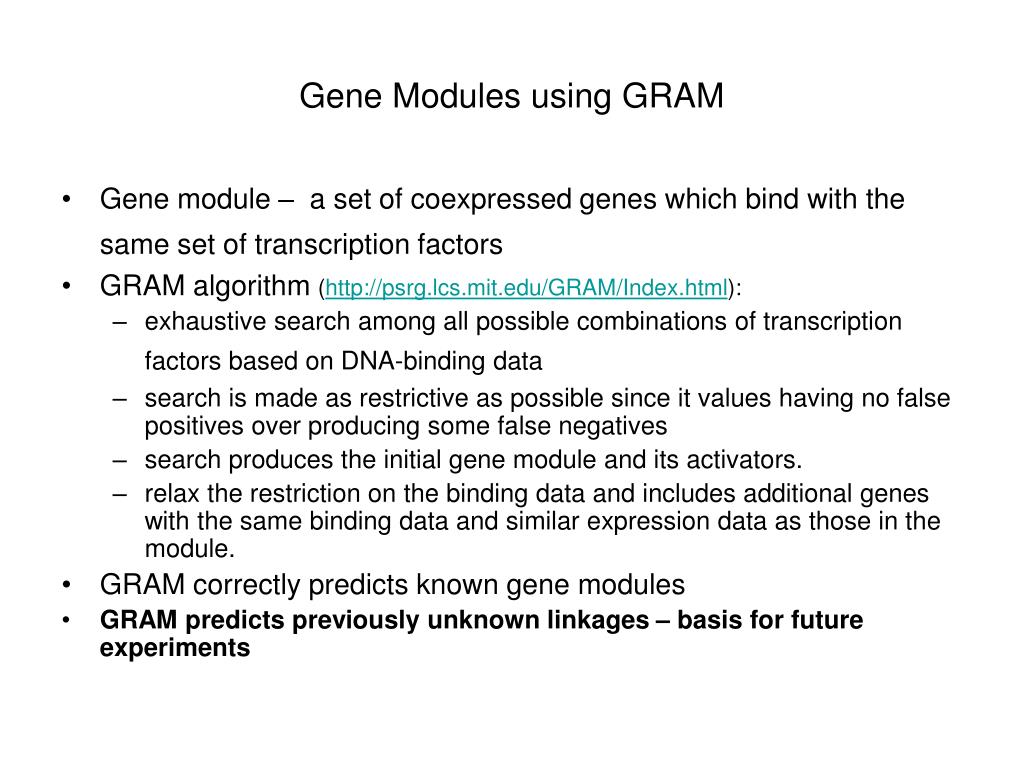 Gene Modules using GRAM

• Gene module – a set of coexpressed genes which bind with the same set of transcription factors

• GRAM algorithm (http://psrg.lcs.mit.edu/GRAM/Index.html):

– exhaustive search among all possible combinations of transcription factors based on DNA-binding data

– search is made as restrictive as possible since it values having no false positives over producing some false negatives

– search produces the initial gene module and its activators.

– relax the restriction on the binding data and includes additional genes with the same binding data and similar expression data as those in the module.

• GRAM correctly predicts known gene modules

• GRAM predicts previously unknown linkages – basis for future experiments